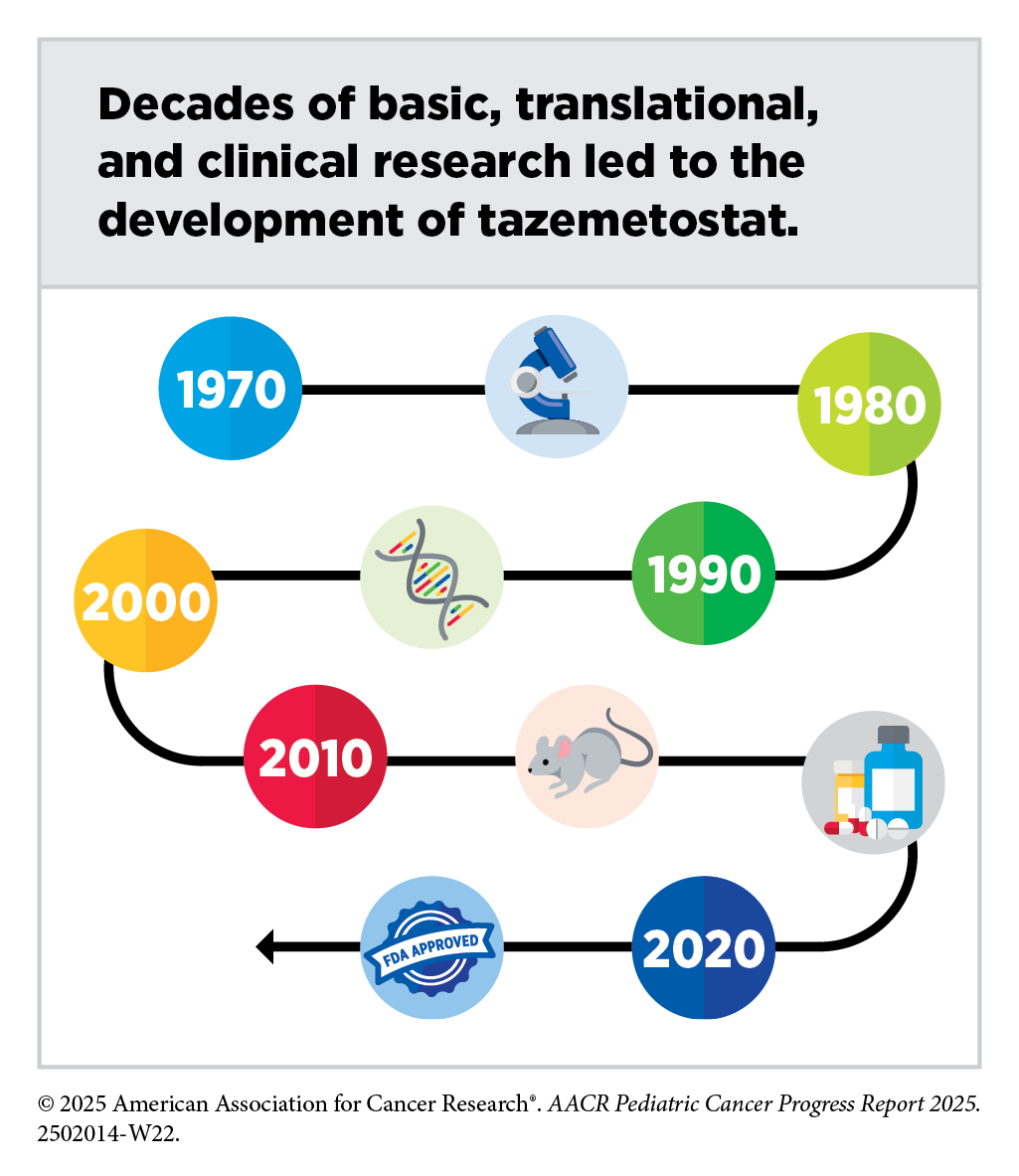 Decades of basic, translational, and clinical research led to the development of tazemetostat.

1970

1980

1990

2000

2010

2020

FDA APPROVED

© 2025 American Association for Cancer Research®. AACR Pediatric Cancer Progress Report 2025. 2502014-W22.